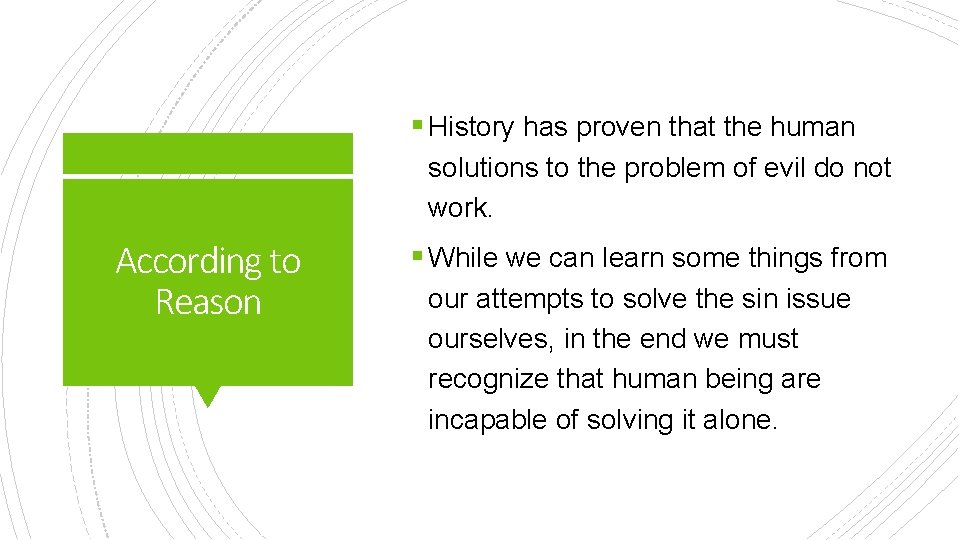 According to Reason

▪ History has proven that the human solutions to the problem of evil do not work.

▪ While we can learn some things from our attempts to solve the sin issue ourselves, in the end we must recognize that human being are incapable of solving it alone.